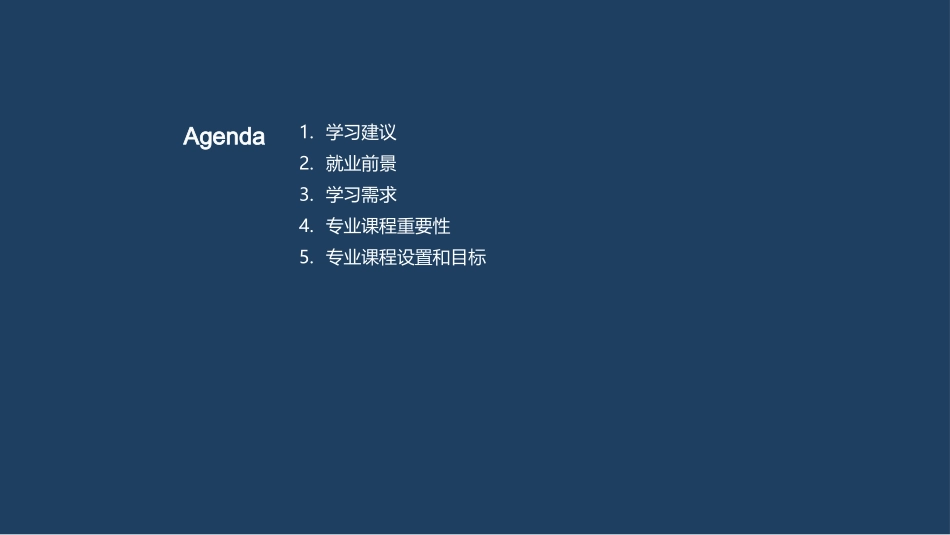 Agenda

1. 学习建议
2. 就业前景
3. 学习需求
4. 专业课程重要性
5. 专业课程设置和目标